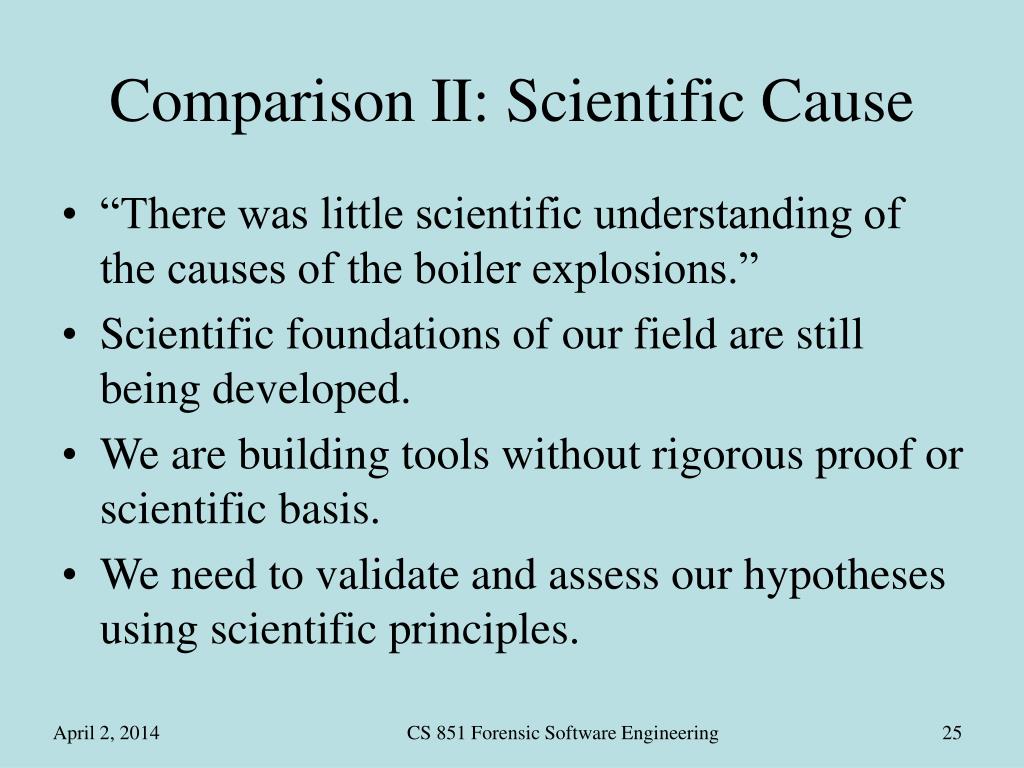 Comparison II: Scientific Cause

• “There was little scientific understanding of the causes of the boiler explosions.”
• Scientific foundations of our field are still being developed.
• We are building tools without rigorous proof or scientific basis.
• We need to validate and assess our hypotheses using scientific principles.

April 2, 2014

CS 851 Forensic Software Engineering

25